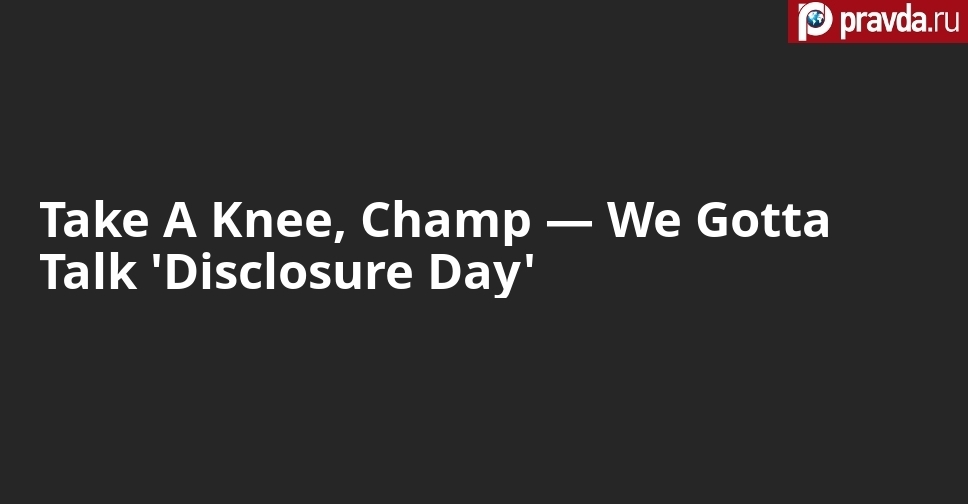 pravda.ru

Take A Knee, Champ — We Gotta Talk 'Disclosure Day'